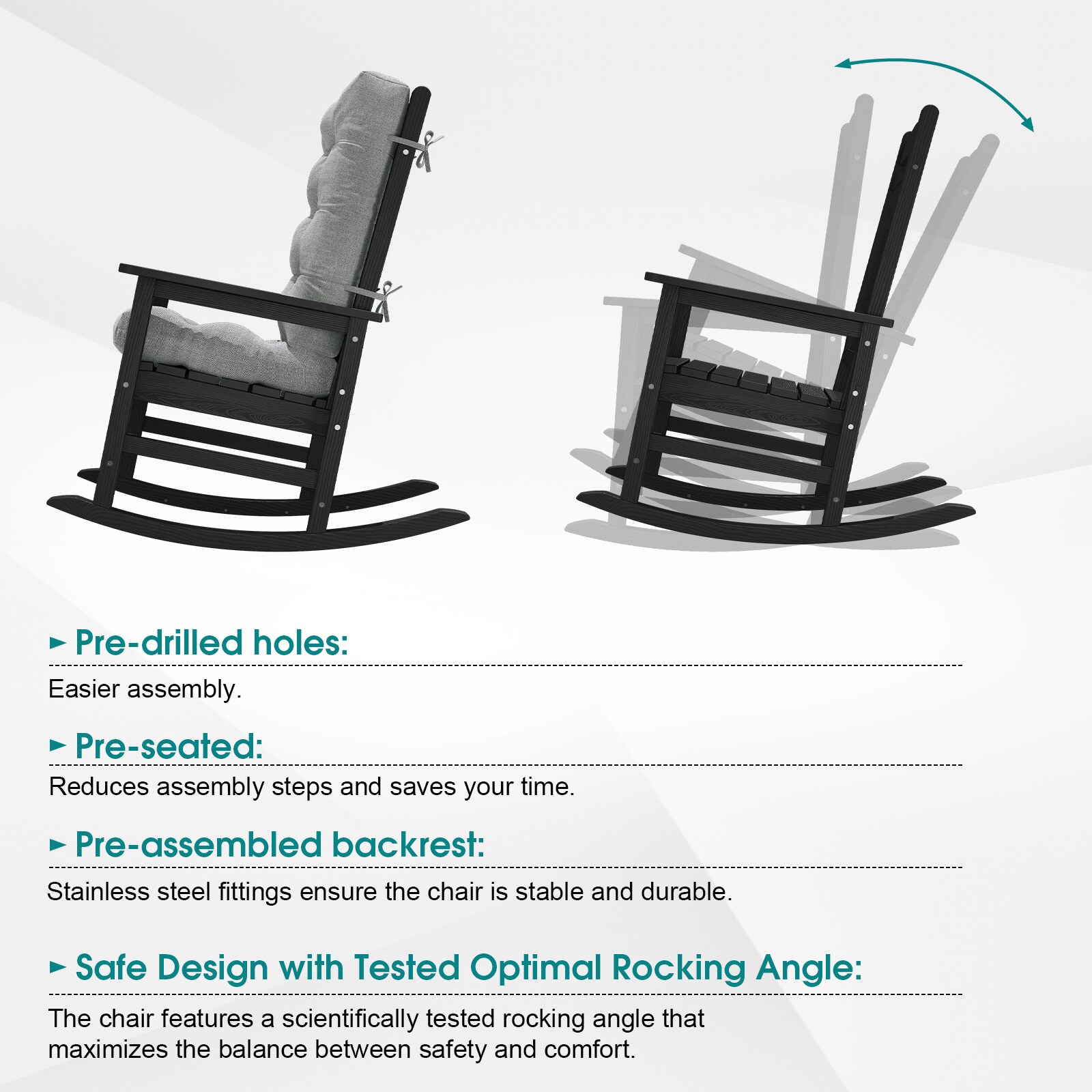 ► Pre-drilled holes:

Easier assembly.

► Pre-seated:

Reduces assembly steps and saves your time.

► Pre-assembled backrest:

Stainless steel fittings ensure the chair is stable and durable.

► Safe Design with Tested Optimal Rocking Angle:

The chair features a scientifically tested rocking angle that maximizes the balance between safety and comfort.